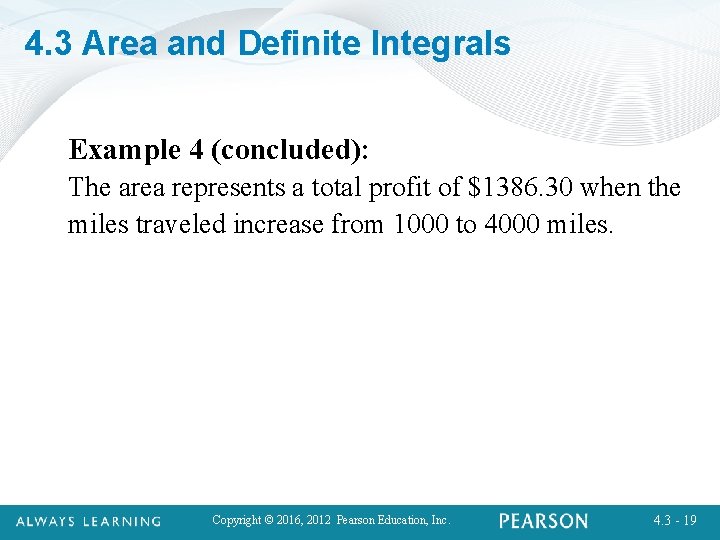 4.3 Area and Definite Integrals

Example 4 (concluded):
The area represents a total profit of \$1386.30 when the miles traveled increase from 1000 to 4000 miles.

ALWAYS LEARNING    Copyright © 2016, 2012 Pearson Education, Inc.    PEARSON    4.3 - 19